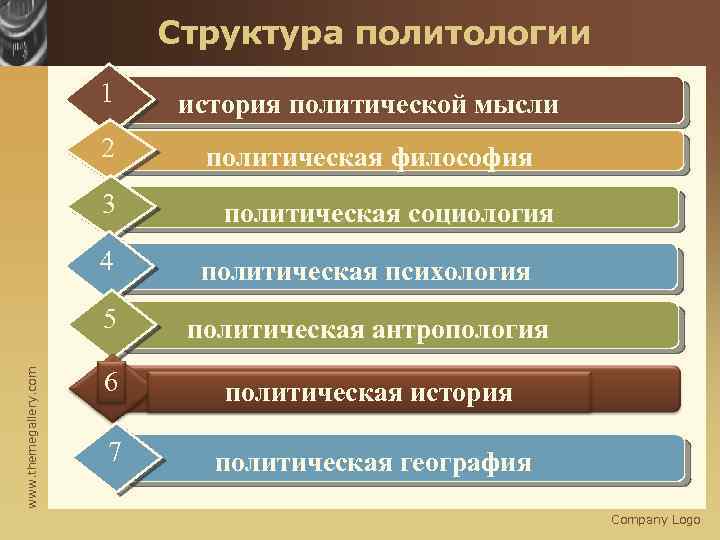 Структура политологии

1 история политической мысли

2 политическая философия

3 политическая социология

4 политическая психология

5 политическая антропология

6 политическая история

7 политическая география

www.themegallery.com

Company Logo